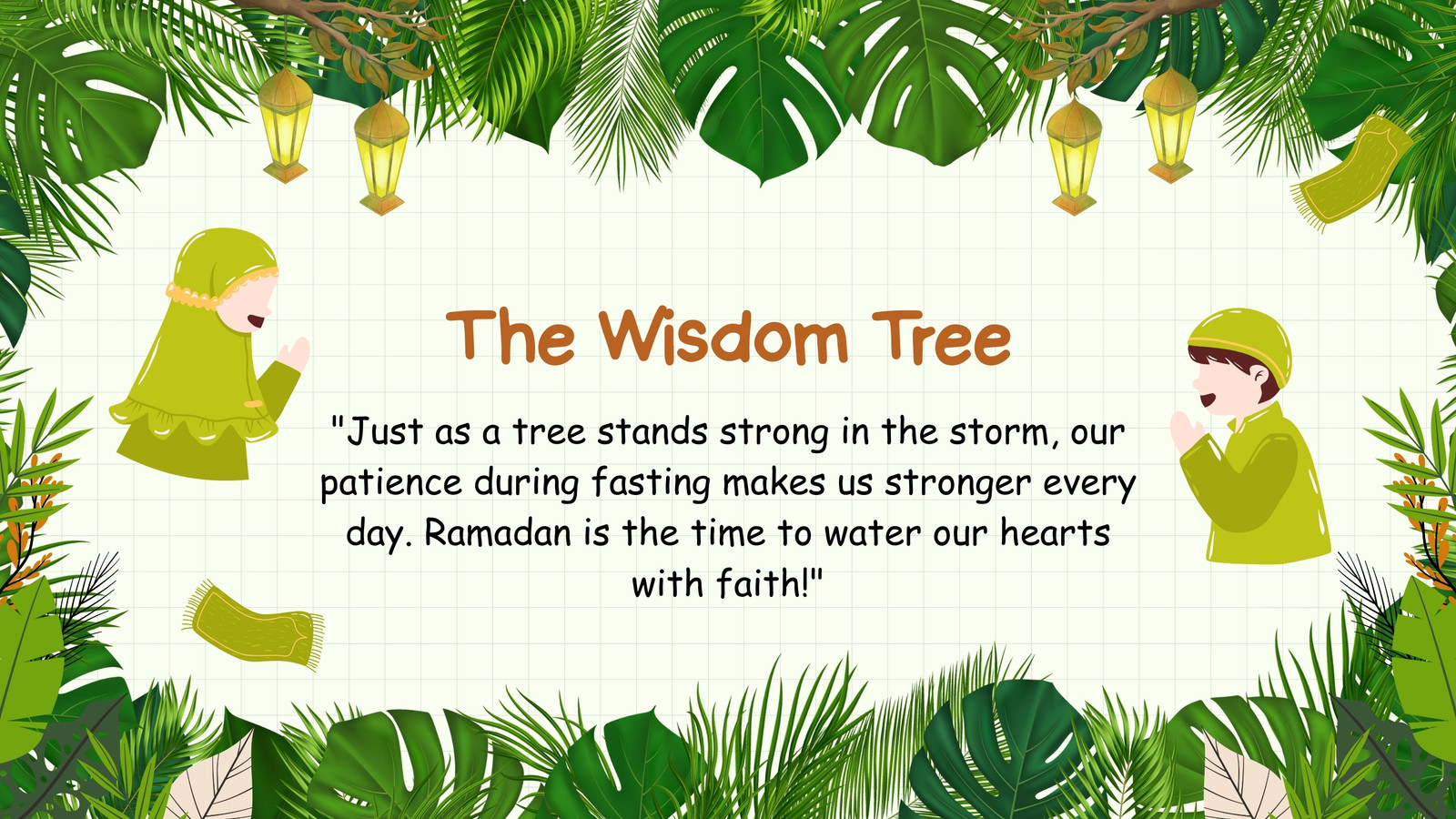 The Wisdom Tree

"Just as a tree stands strong in the storm, our patience during fasting makes us stronger every day. Ramadan is the time to water our hearts with faith!"